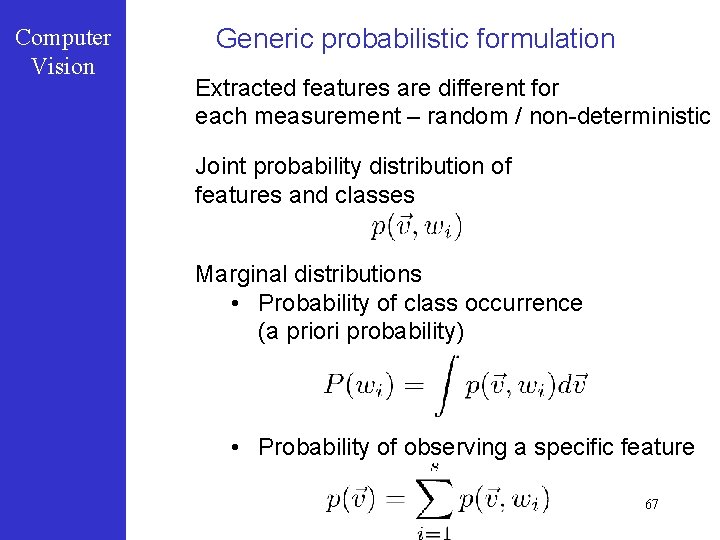 Computer Vision

Generic probabilistic formulation

Extracted features are different for each measurement – random / non-deterministic

Joint probability distribution of features and classes

$p(\vec{v}, w_i)$

Marginal distributions

• Probability of class occurrence (a priori probability)

$P(w_i) = \int p(\vec{v}, w_i) d\vec{v}$

• Probability of observing a specific feature

$p(\vec{v}) = \sum_{i=1}^{s} p(\vec{v}, w_i)$

67